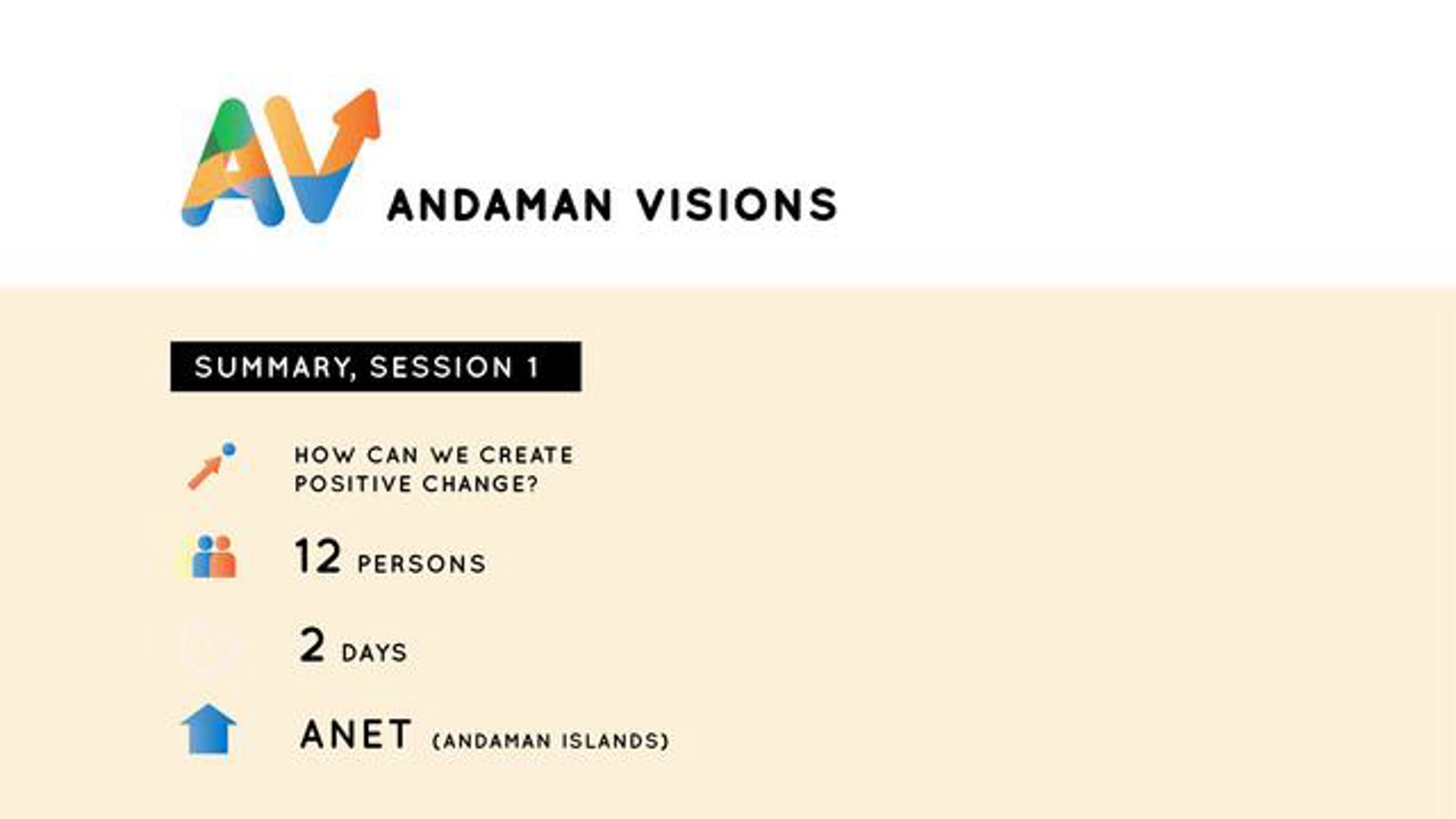 AV

ANDAMAN VISIONS

SUMMARY, SESSION 1

HOW CAN WE CREATE POSITIVE CHANGE?

12 PERSONS

2 DAYS

ANET (ANDAMAN ISLANDS)